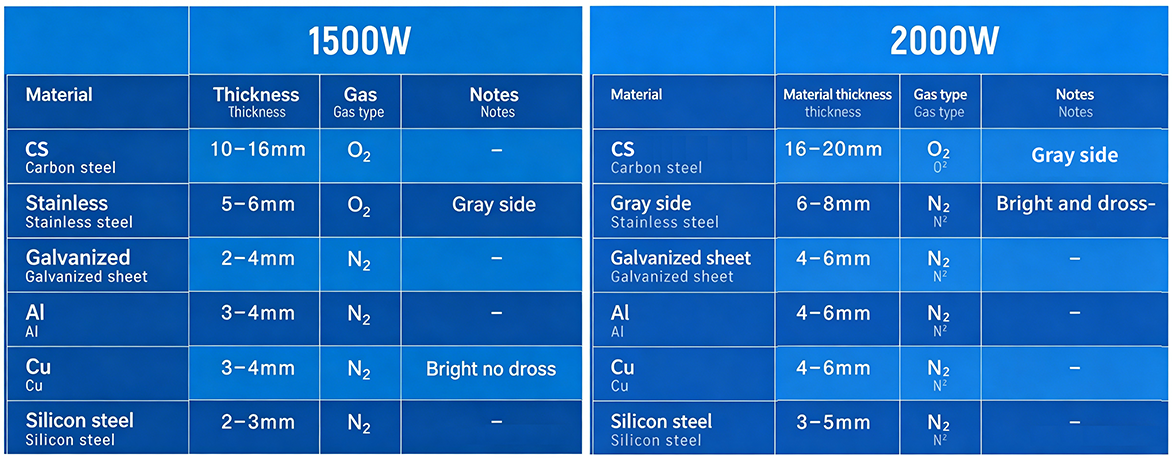 1500W

| Material | Thickness Thickness | Gas Gas type | Notes Notes |
|---|---|---|---|
| CS Carbon steel | 10–16mm | $O_2$ | – |
| Stainless Stainless steel | 5–6mm | $O_2$ | Gray side |
| Galvanized Galvanized sheet | 2–4mm | $N_2$ | – |
| Al Al | 3–4mm | $N_2$ | – |
| Cu Cu | 3–4mm | $N_2$ | Bright no dross |
| Silicon steel Silicon steel | 2–3mm | $N_2$ | – |

2000W

| Material | Material thickness thickness | Gas type Gas type | Notes Notes |
|---|---|---|---|
| CS Carbon steel | 16–20mm | $O_2$ $O^2$ | Gray side |
| Gray side Stainless steel | 6–8mm | $N_2$ $N^2$ | Bright and dross- |
| Galvanized sheet Galvanized sheet | 4–6mm | $N_2$ $N^2$ | – |
| Al Al | 4–6mm | $N_2$ $N^2$ | – |
| Cu Cu | 4–6mm | $N_2$ $N^2$ | – |
| Silicon steel Silicon steel | 3–5mm | $N_2$ $N^2$ | – |